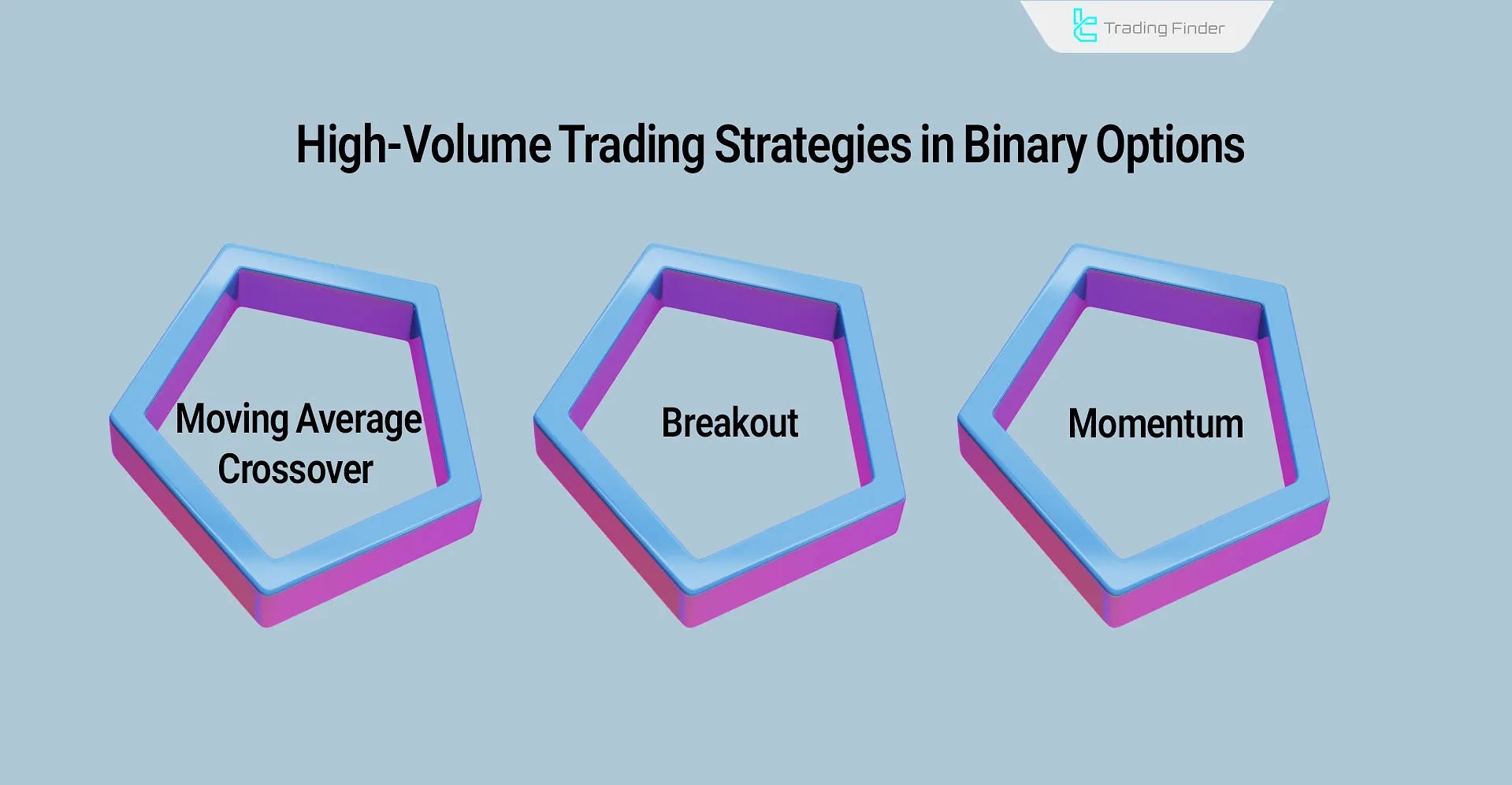 Trading Finder

High-Volume Trading Strategies in Binary Options

Moving Average Crossover

Breakout

Momentum